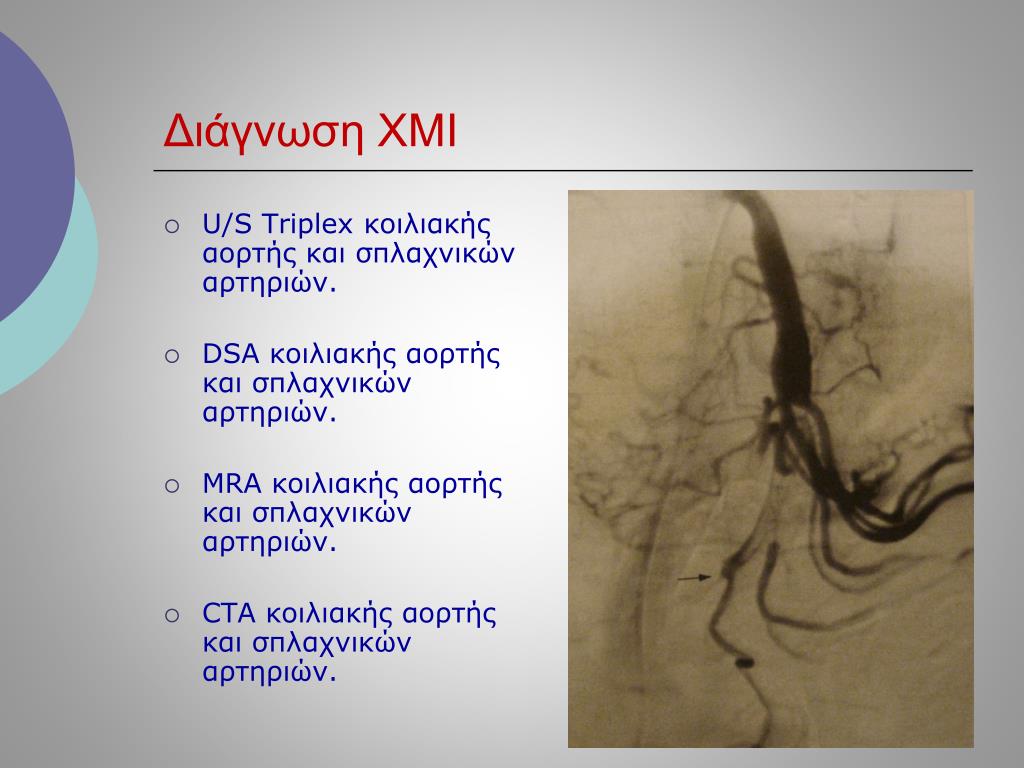 Διάγνωση ΧΜΙ

○ U/S Triplex κοιλιακής αορτής και σπλαχνικών αρτηριών.

○ DSA κοιλιακής αορτής και σπλαχνικών αρτηριών.

○ MRA κοιλιακής αορτής και σπλαχνικών αρτηριών.

○ CTA κοιλιακής αορτής και σπλαχνικών αρτηριών.